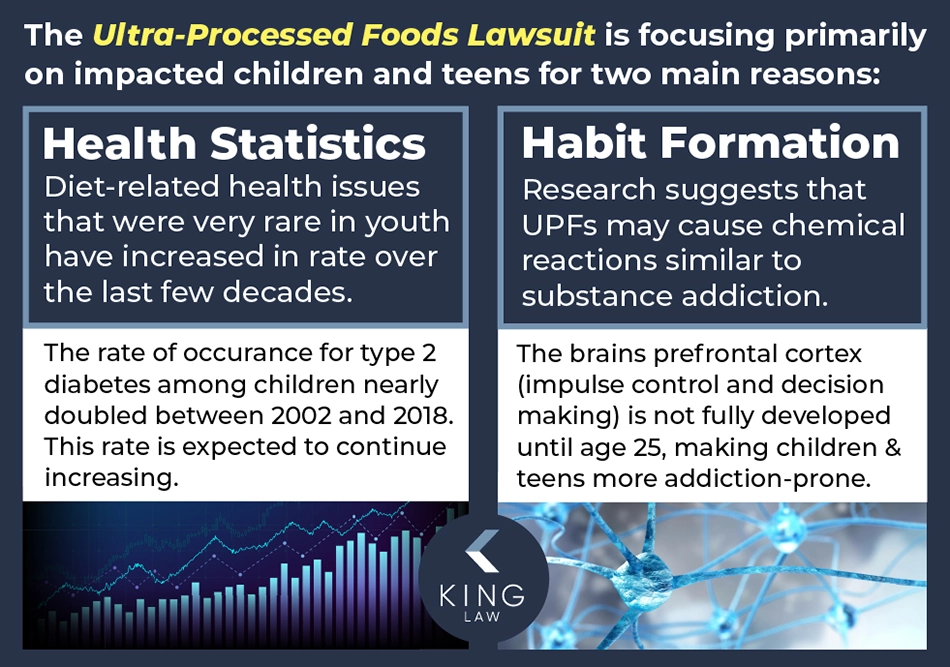 The Ultra-Processed Foods Lawsuit is focusing primarily on impacted children and teens for two main reasons:

Health Statistics

Diet-related health issues that were very rare in youth have increased in rate over the last few decades.

The rate of occurance for type 2 diabetes among children nearly doubled between 2002 and 2018. This rate is expected to continue increasing.

Habit Formation

Research suggests that UPFs may cause chemical reactions similar to substance addiction.

The brains prefrontal cortex (impulse control and decision making) is not fully developed until age 25, making children & teens more addiction-prone.

KING LAW